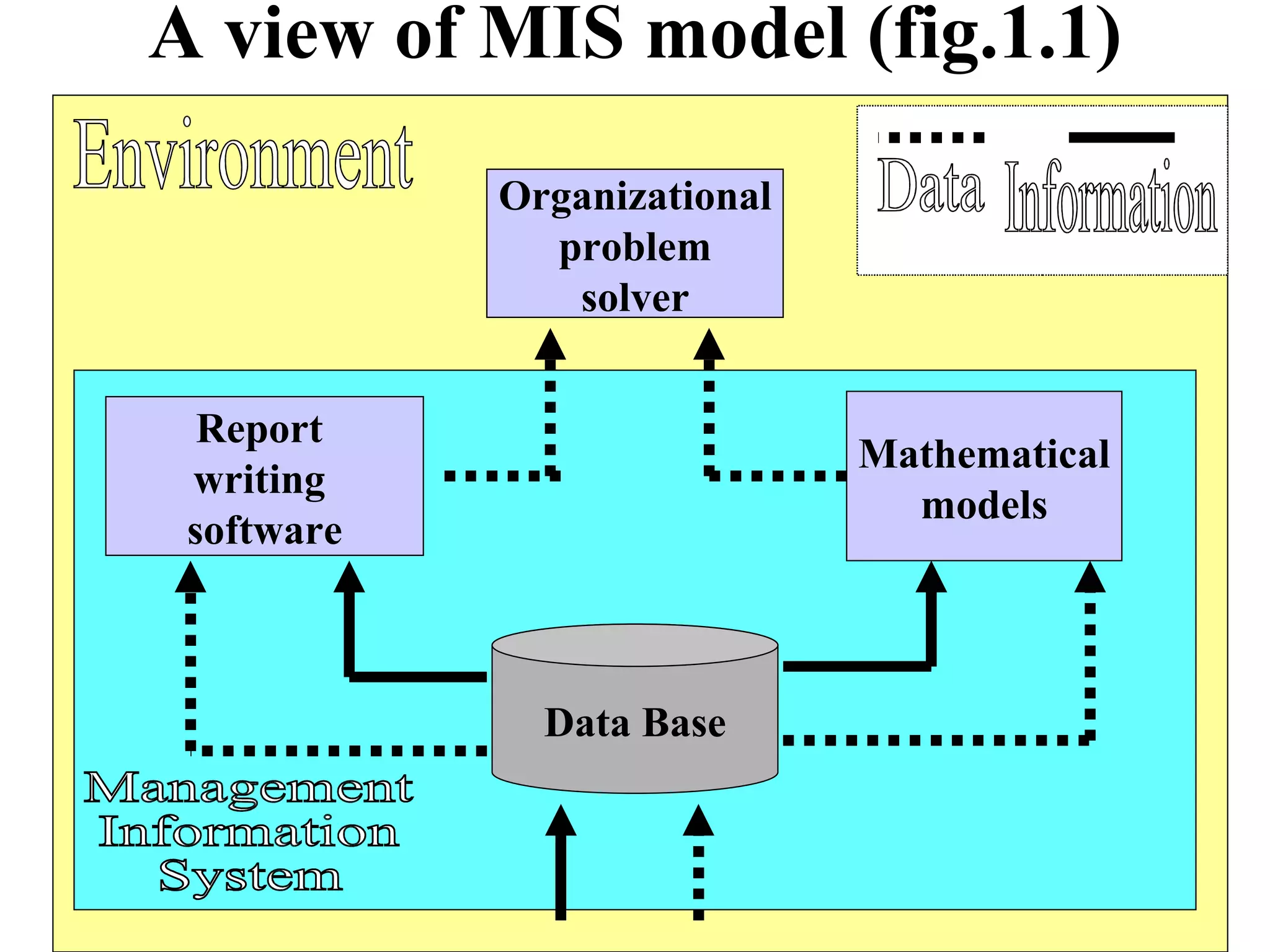 A view of MIS model (fig.1.1)

Environment

Data Information

Organizational problem solver

Report writing software

Mathematical models

Data Base

Management Information System